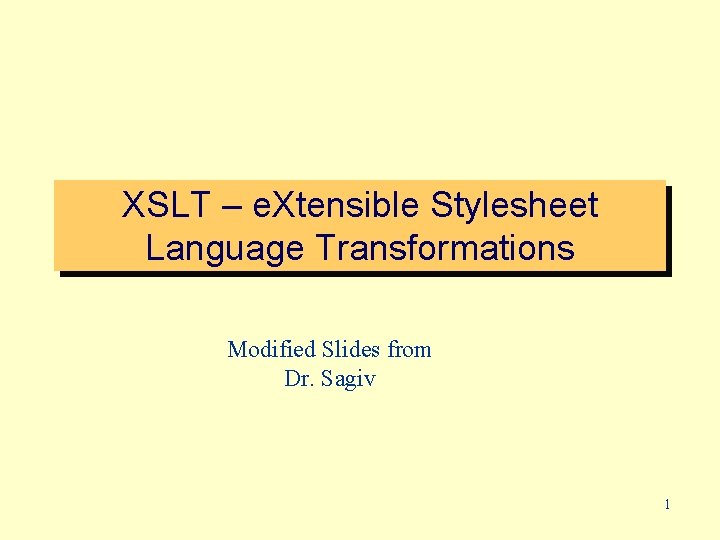 XSLT – eXtensible Stylesheet Language Transformations

Modified Slides from
Dr. Sagiv

1